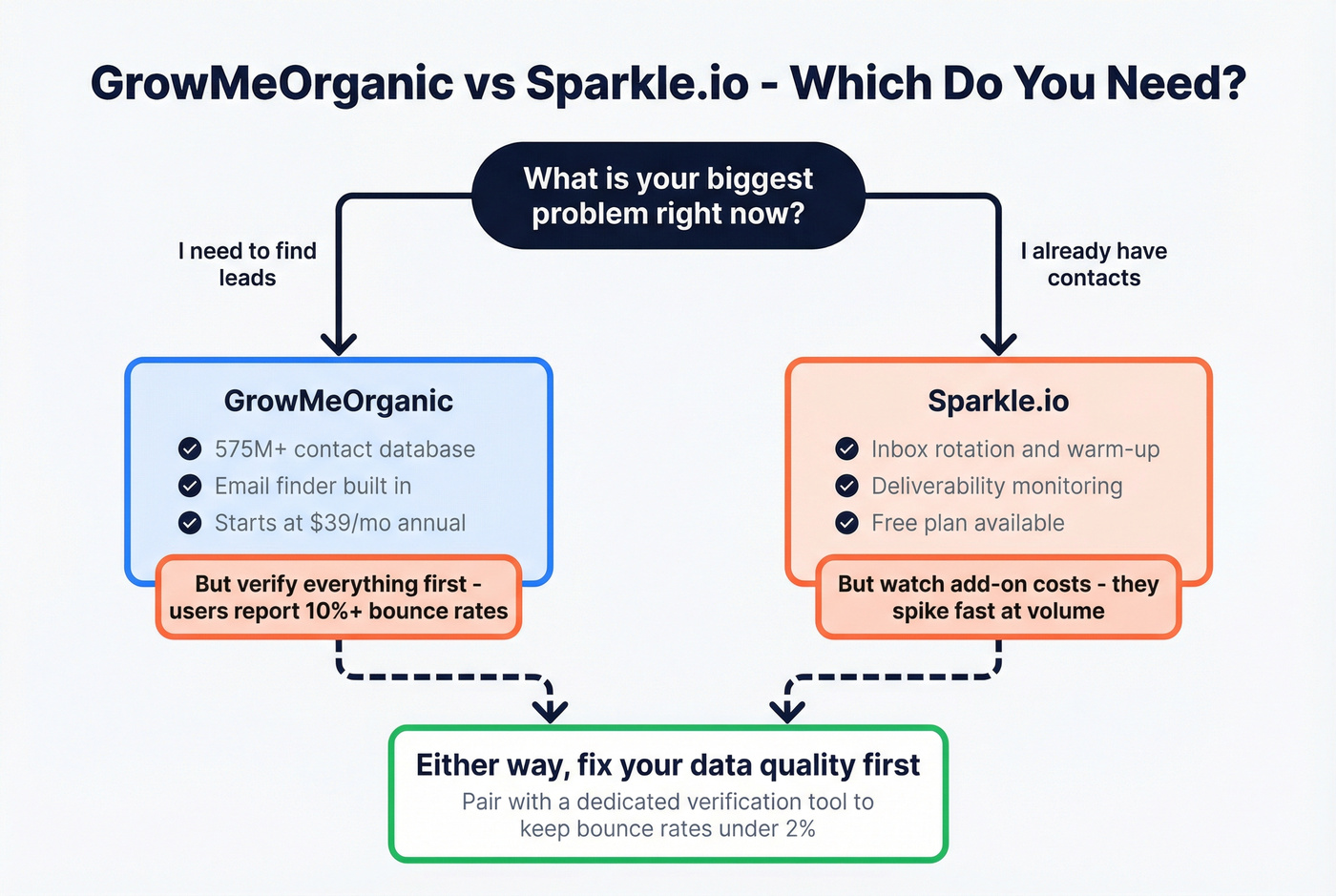 GrowMeOrganic vs Sparkle.io - Which Do You Need?

What is your biggest problem right now?

I need to find leads

I already have contacts

GrowMeOrganic
575M+ contact database
Email finder built in
Starts at $39/mo annual

But verify everything first - users report 10%+ bounce rates

Sparkle.io
Inbox rotation and warm-up
Deliverability monitoring
Free plan available

But watch add-on costs - they spike fast at volume

Either way, fix your data quality first
Pair with a dedicated verification tool to keep bounce rates under 2%